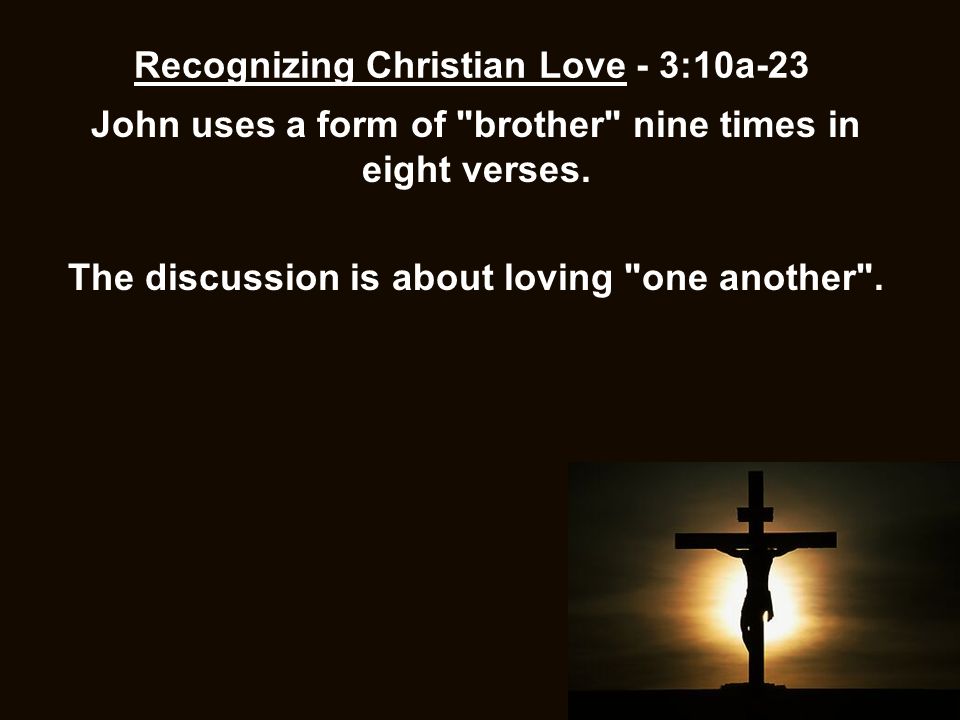 Recognizing Christian Love - 3:10a-23

John uses a form of "brother" nine times in eight verses.

The discussion is about loving "one another".